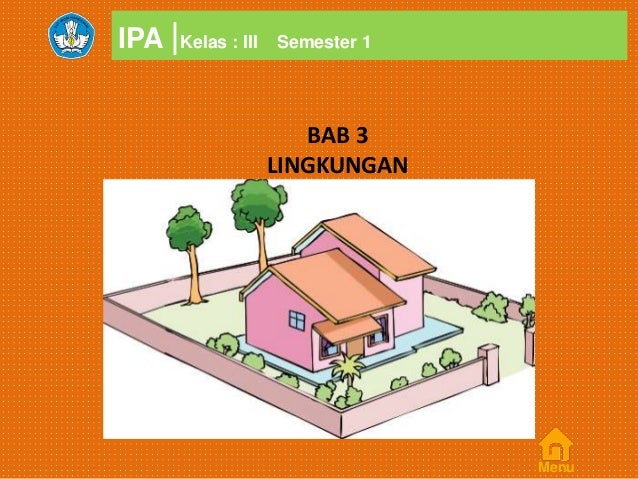 IPA | Kelas : III Semester 1

BAB 3
LINGKUNGAN

Menu